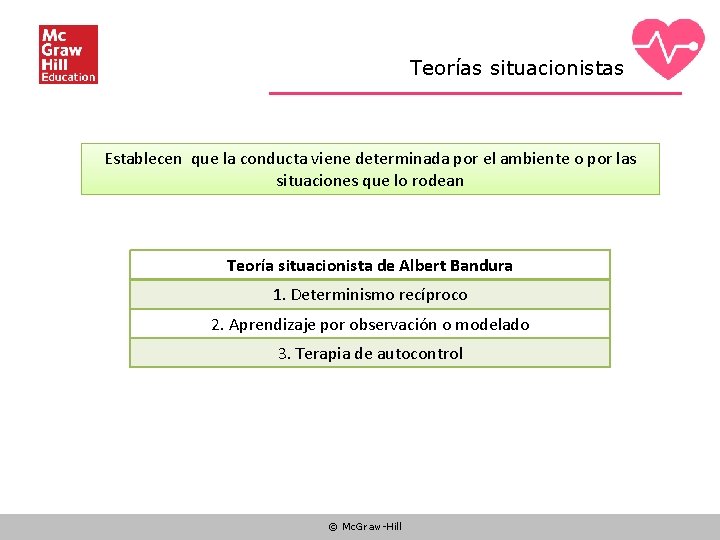 Mc Graw Hill Education

Teorías situacionistas

Establecen que la conducta viene determinada por el ambiente o por las situaciones que lo rodean

| Teoría situacionista de Albert Bandura |
|---|
| 1. Determinismo recíproco |
| 2. Aprendizaje por observación o modelado |
| 3. Terapia de autocontrol |

© McGraw-Hill